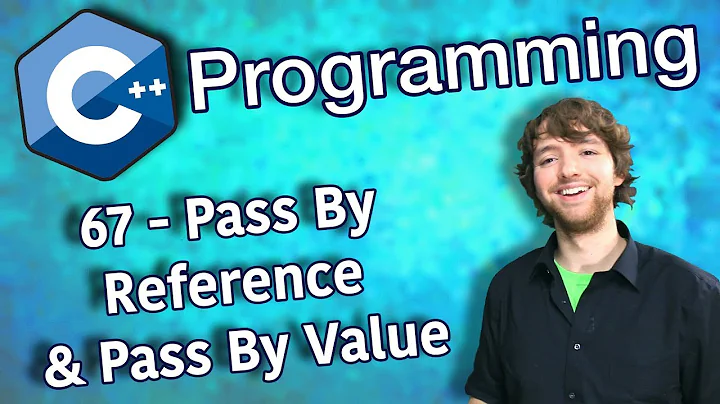 C++ Programming

67 - Pass By Reference & Pass By Value